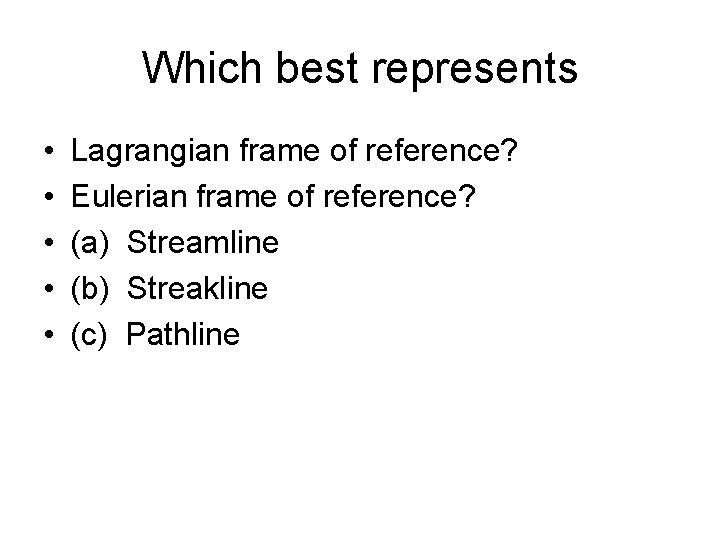 Which best represents

• Lagrangian frame of reference?
• Eulerian frame of reference?
• (a) Streamline
• (b) Streakline
• (c) Pathline